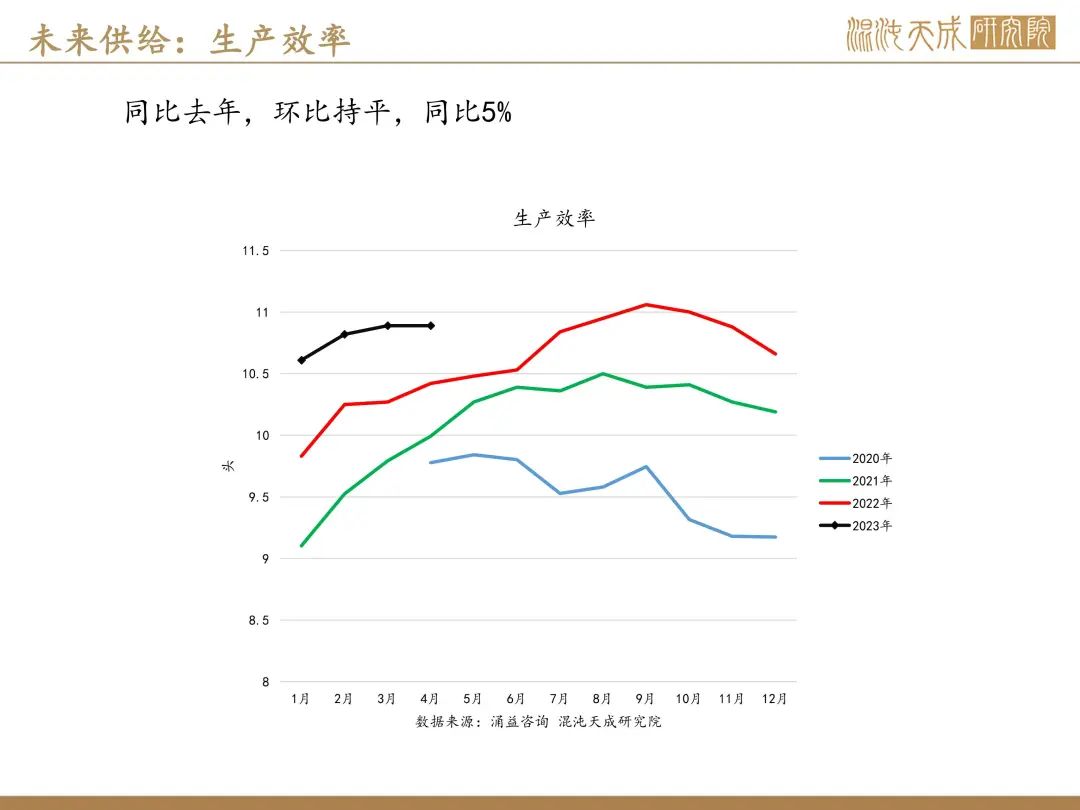 未来供给：生产效率

混沌天成研究院

同比去年，环比持平，同比5%

生产效率

11.5
11
10.5
10
9.5
9
8.5
8

头

1月 2月 3月 4月 5月 6月 7月 8月 9月 10月 11月 12月

2020年
2021年
2022年
2023年

数据来源：涌益咨询 混沌天成研究院